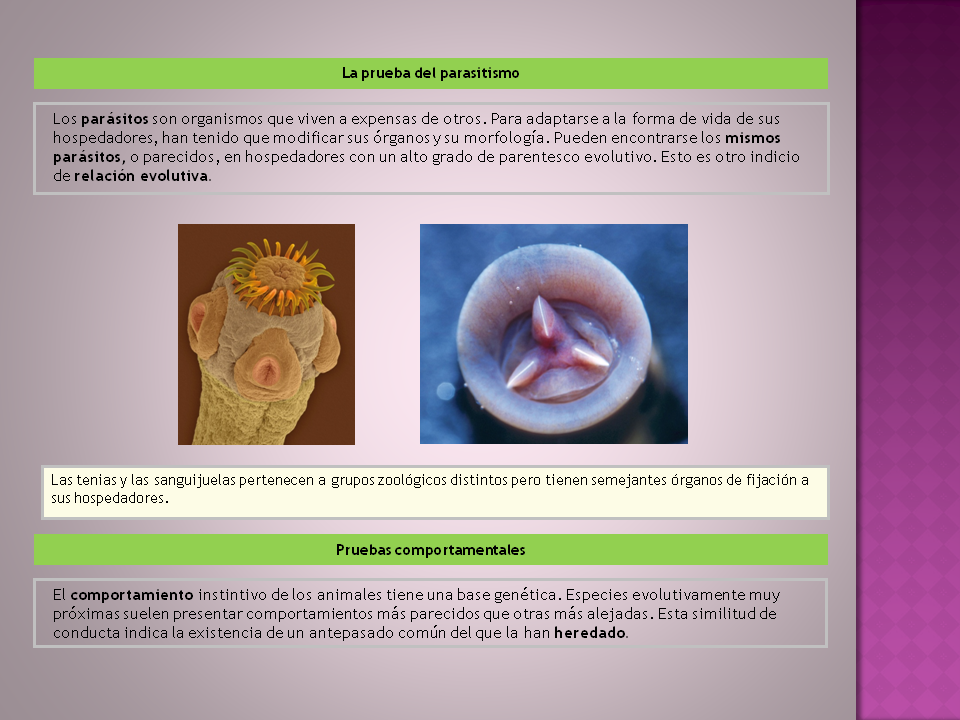 La prueba del parasitismo

Los parásitos son organismos que viven a expensas de otros. Para adaptarse a la forma de vida de sus hospedadores, han tenido que modificar sus órganos y su morfología. Pueden encontrarse los mismos parásitos, o parecidos, en hospedadores con un alto grado de parentesco evolutivo. Esto es otro indicio de relación evolutiva.

Las tenias y las sanguijuelas pertenecen a grupos zoológicos distintos pero tienen semejantes órganos de fijación a sus hospedadores.

Pruebas comportamentales

El comportamiento instintivo de los animales tiene una base genética. Especies evolutivamente muy próximas suelen presentar comportamientos más parecidos que otras más alejadas. Esta similitud de conducta indica la existencia de un antepasado común del que la han heredado.